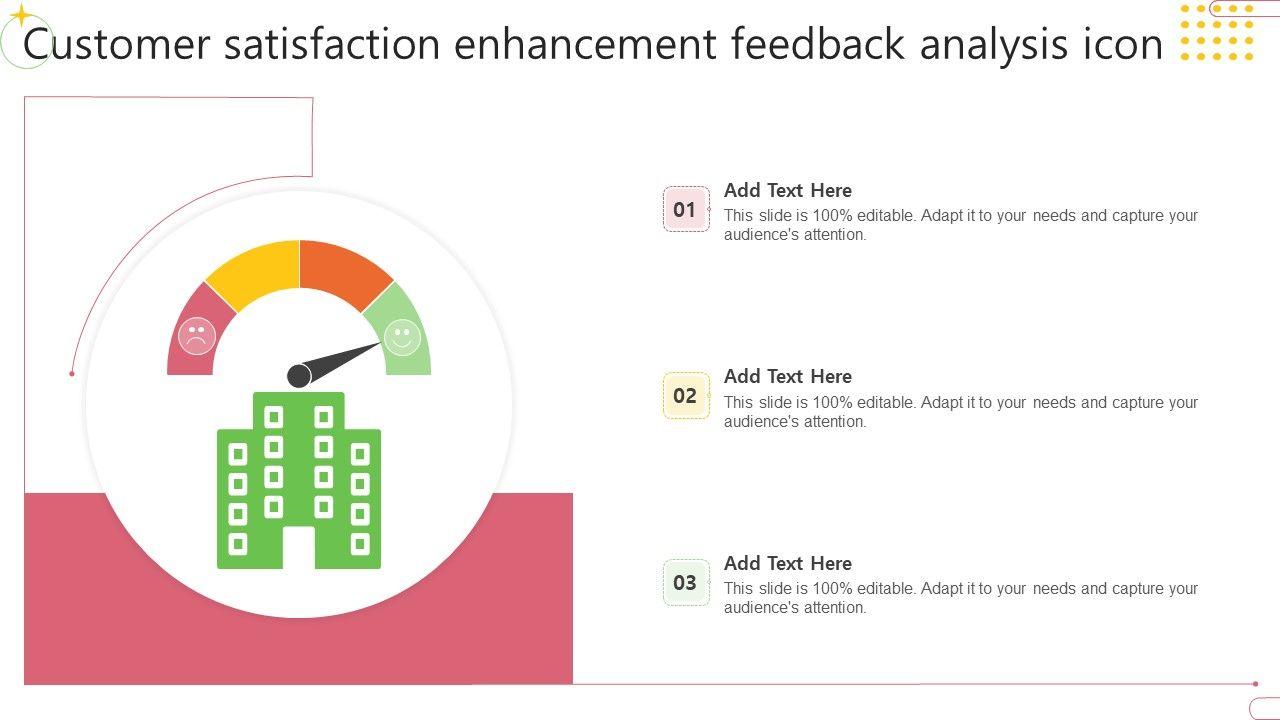 Customer satisfaction enhancement feedback analysis icon

01
Add Text Here
This slide is 100% editable. Adapt it to your needs and capture your audience's attention.

02
Add Text Here
This slide is 100% editable. Adapt it to your needs and capture your audience's attention.

03
Add Text Here
This slide is 100% editable. Adapt it to your needs and capture your audience's attention.